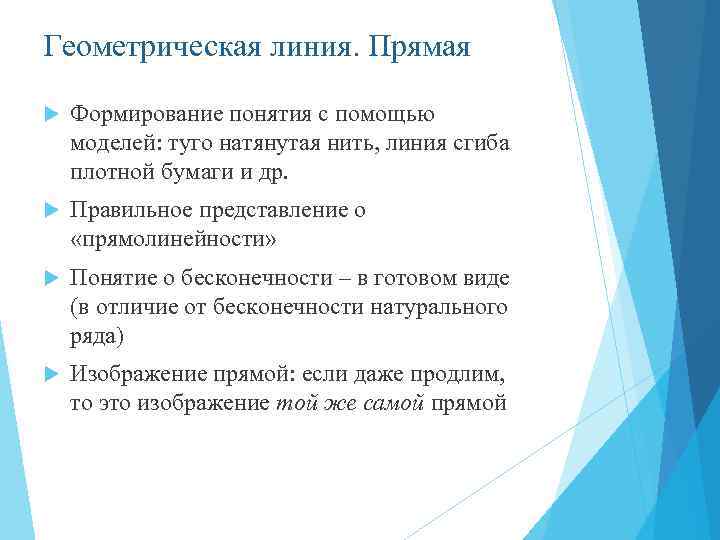 Геометрическая линия. Прямая

Формирование понятия с помощью моделей: туго натянутая нить, линия сгиба плотной бумаги и др.

Правильное представление о «прямолинейности»

Понятие о бесконечности – в готовом виде (в отличие от бесконечности натурального ряда)

Изображение прямой: если даже продлим, то это изображение той же самой прямой